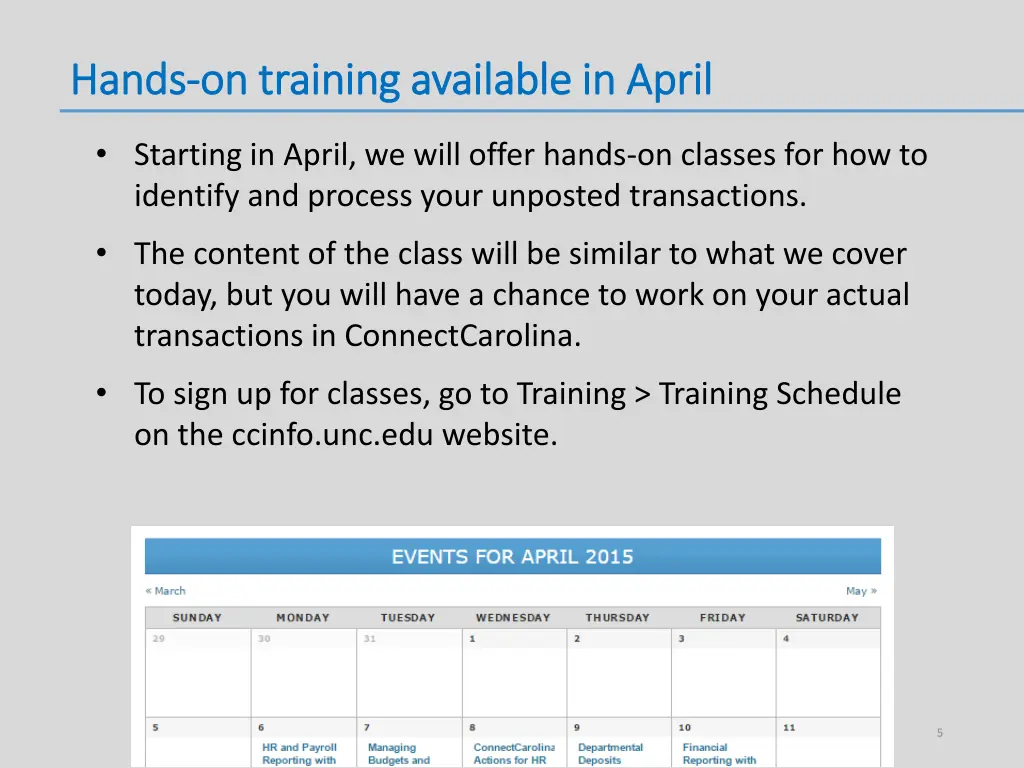 Hands-on training available in April

• Starting in April, we will offer hands-on classes for how to identify and process your unposted transactions.

• The content of the class will be similar to what we cover today, but you will have a chance to work on your actual transactions in ConnectCarolina.

• To sign up for classes, go to Training > Training Schedule on the ccinfo.unc.edu website.

EVENTS FOR APRIL 2015

« March

May »

| SUNDAY | MONDAY | TUESDAY | WEDNESDAY | THURSDAY | FRIDAY | SATURDAY |
|---|---|---|---|---|---|---|
| 29 | 30 | 31 | 1 | 2 | 3 | 4 |
| 5 | 6 HR and Payroll Reporting with | 7 Managing Budgets and | 8 ConnectCarolina Actions for HR | 9 Departmental Deposits | 10 Financial Reporting with | 11 |

5